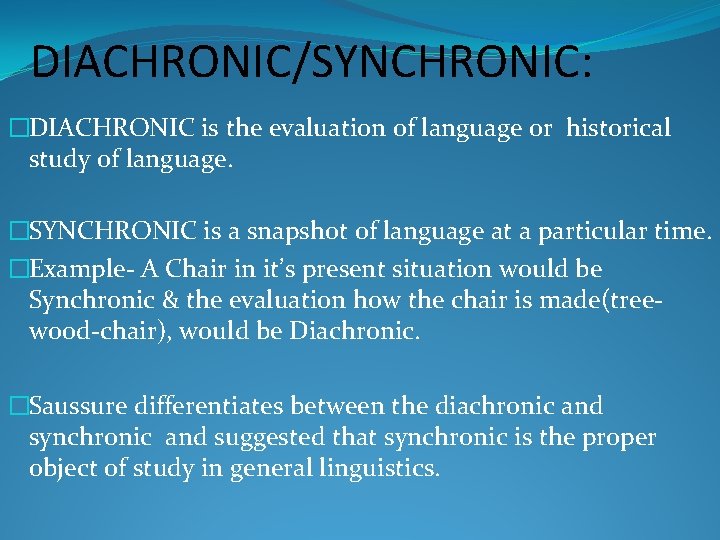 DIACHRONIC/SYNCHRONIC:

□DIACHRONIC is the evaluation of language or historical study of language.

□SYNCHRONIC is a snapshot of language at a particular time.

□Example- A Chair in it's present situation would be Synchronic & the evaluation how the chair is made(tree-wood-chair), would be Diachronic.

□Saussure differentiates between the diachronic and synchronic and suggested that synchronic is the proper object of study in general linguistics.